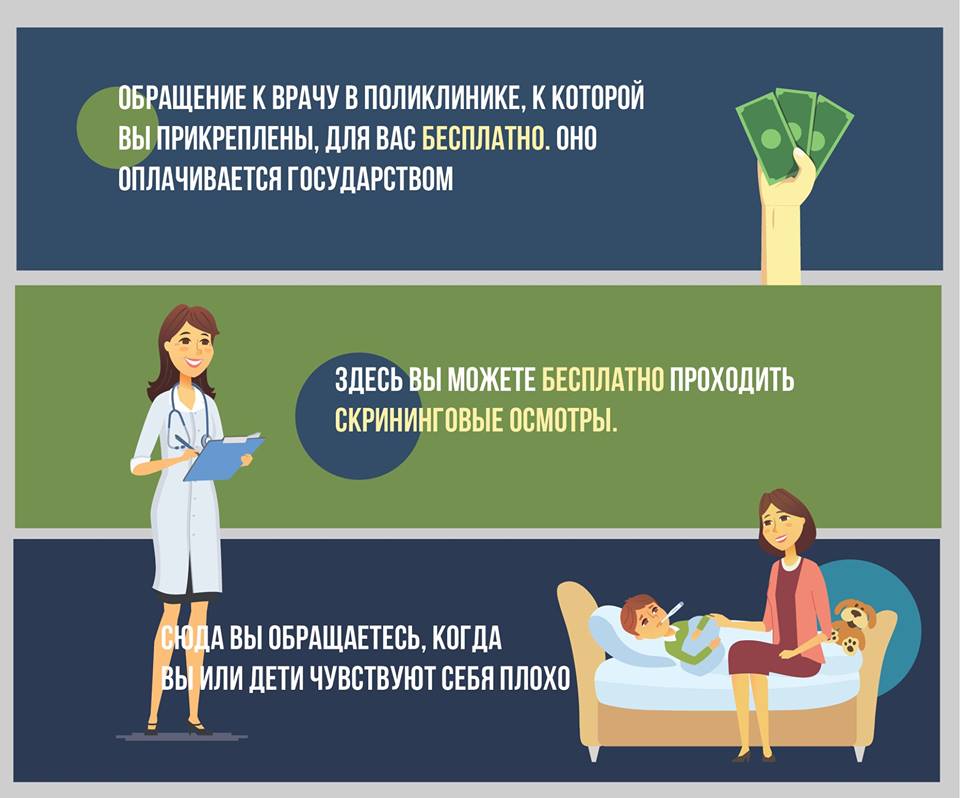 ОБРАЩЕНИЕ К ВРАЧУ В ПОЛИКЛИНИКЕ, К КОТОРОЙ ВЫ ПРИКРЕПЛЕНЫ, ДЛЯ ВАС БЕСПЛАТНО. ОНО ОПЛАЧИВАЕТСЯ ГОСУДАРСТВОМ

ЗДЕСЬ ВЫ МОЖЕТЕ БЕСПЛАТНО ПРОХОДИТЬ СКРИНИНГОВЫЕ ОСМОТРЫ.

СЮДА ВЫ ОБРАЩАЕТЕСЬ, КОГДА ВЫ ИЛИ ДЕТИ ЧУВСТВУЮТ СЕБЯ ПЛОХО